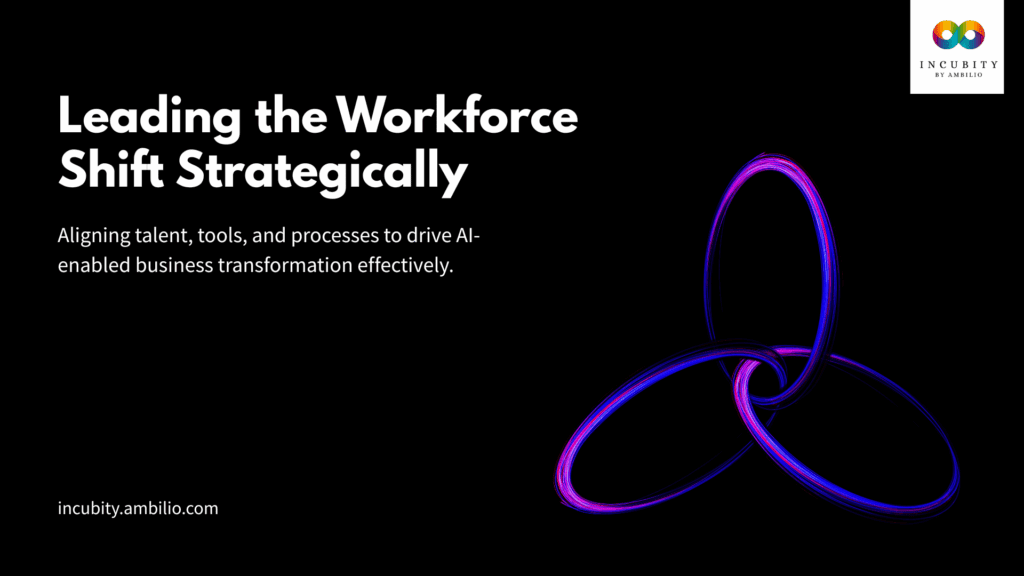 INCUBITY
BY AMBILIO

Leading the Workforce Shift Strategically

Aligning talent, tools, and processes to drive AI-enabled business transformation effectively.

incubity.ambilio.com